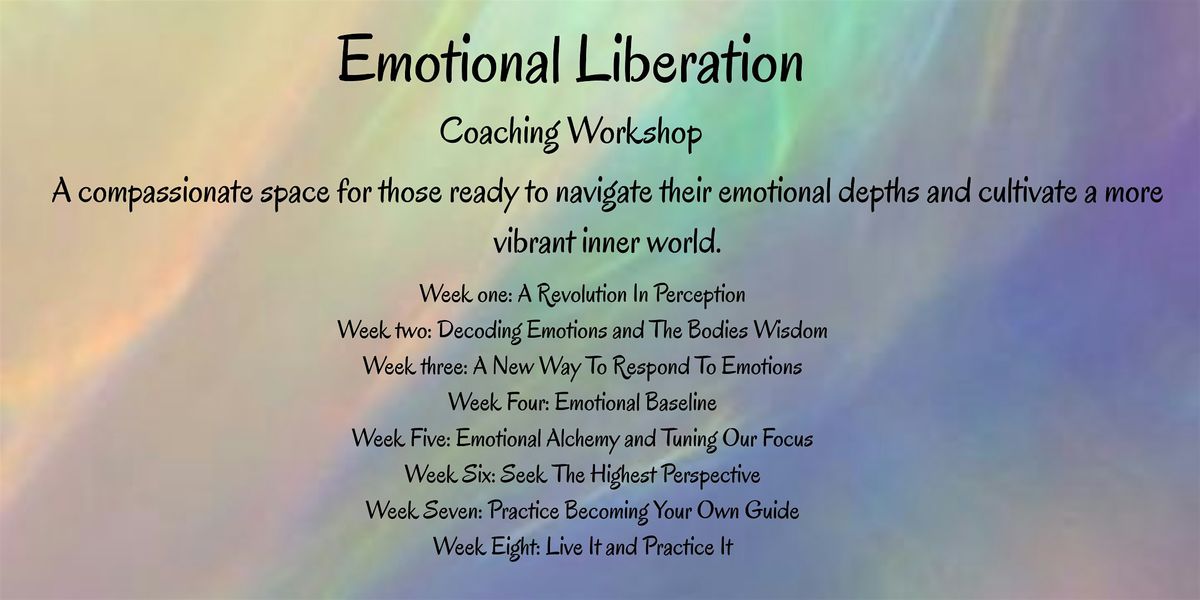 Emotional Liberation

Coaching Workshop

A compassionate space for those ready to navigate their emotional depths and cultivate a more vibrant inner world.

Week one: A Revolution In Perception
Week two: Decoding Emotions and The Bodies Wisdom
Week three: A New Way To Respond To Emotions
Week Four: Emotional Baseline
Week Five: Emotional Alchemy and Tuning Our Focus
Week Six: Seek The Highest Perspective
Week Seven: Practice Becoming Your Own Guide
Week Eight: Live It and Practice It